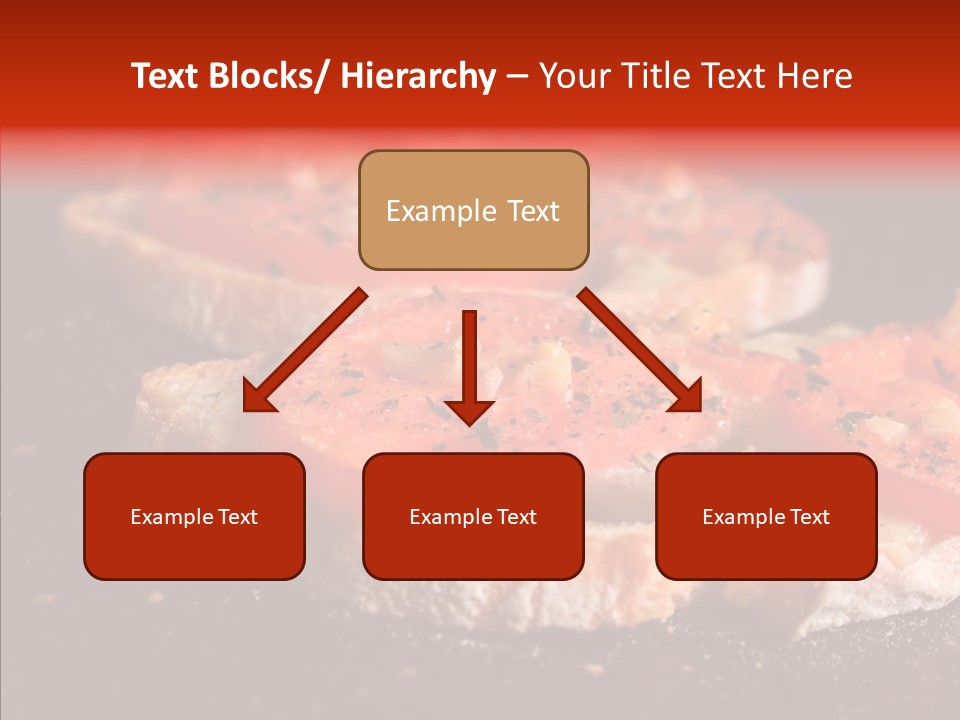 Text Blocks/ Hierarchy – Your Title Text Here

Example Text

Example Text

Example Text

Example Text